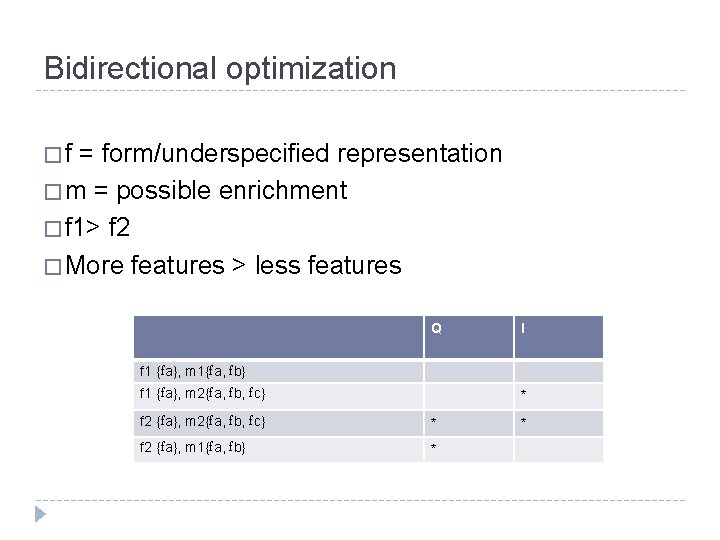 Bidirectional optimization

□ f = form/underspecified representation
□ m = possible enrichment
□ f1> f2
□ More features > less features

| | Q | I |
|---|---|---|
| f1 {fa}, m1{fa, fb} | | |
| f1 {fa}, m2{fa, fb, fc} | | * |
| f2 {fa}, m2{fa, fb, fc} | * | * |
| f2 {fa}, m1{fa, fb} | * | |